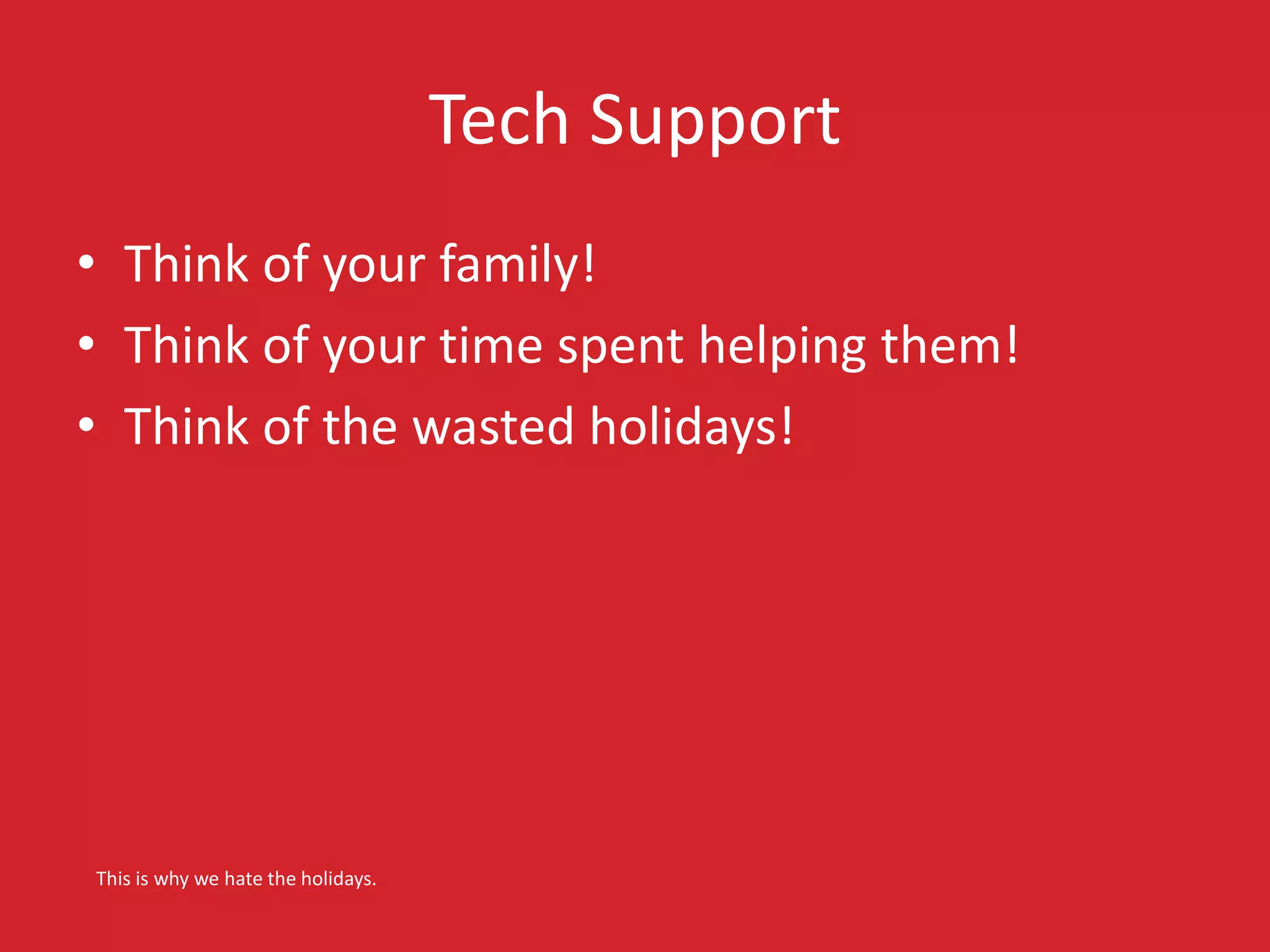 Tech Support

• Think of your family!
• Think of your time spent helping them!
• Think of the wasted holidays!

This is why we hate the holidays.